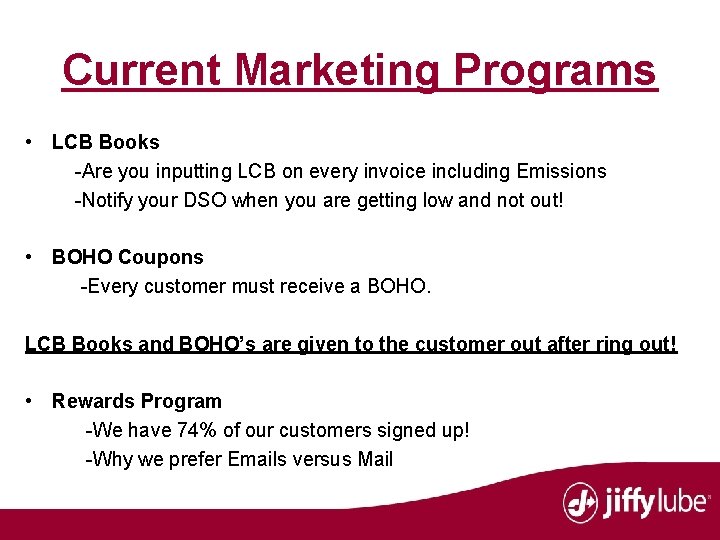 Current Marketing Programs

• LCB Books
-Are you inputting LCB on every invoice including Emissions
-Notify your DSO when you are getting low and not out!

• BOHO Coupons
-Every customer must receive a BOHO.

LCB Books and BOHO's are given to the customer out after ring out!

• Rewards Program
-We have 74% of our customers signed up!
-Why we prefer Emails versus Mail

jiffylube